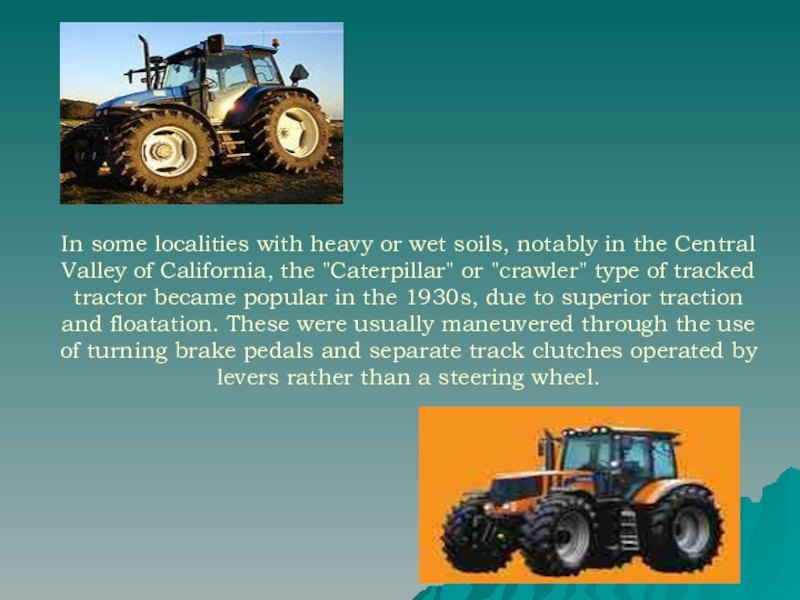 In some localities with heavy or wet soils, notably in the Central Valley of California, the "Caterpillar" or "crawler" type of tracked tractor became popular in the 1930s, due to superior traction and floatation. These were usually maneuvered through the use of turning brake pedals and separate track clutches operated by levers rather than a steering wheel.